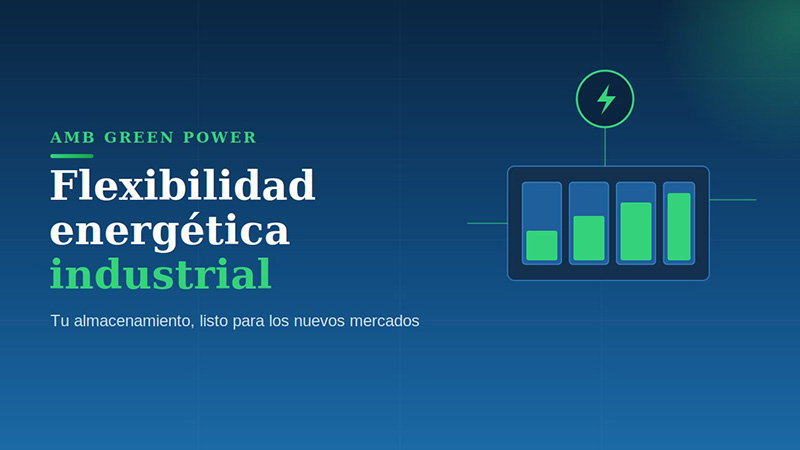 AMB GREEN POWER

Flexibilidad energética industrial

Tu almacenamiento, listo para los nuevos mercados